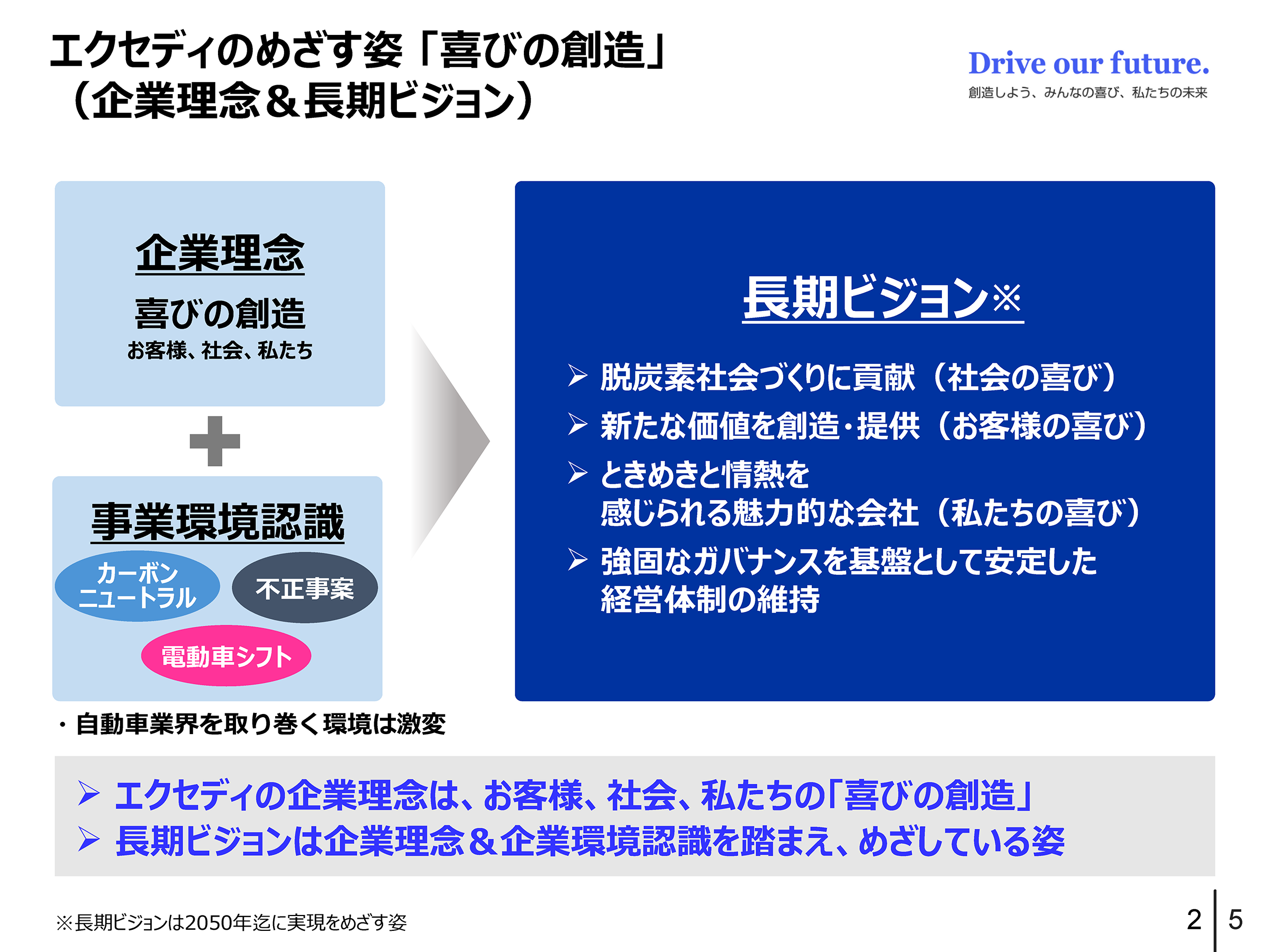 エクセディのめざす姿「喜びの創造」
（企業理念＆長期ビジョン）

Drive our future.
創造しよう、みんなの喜び、私たちの未来

企業理念

喜びの創造
お客様、社会、私たち

＋

事業環境認識

カーボンニュートラル

不正事案

電動車シフト

・自動車業界を取り巻く環境は激変

長期ビジョン※

➢ 脱炭素社会づくりに貢献（社会の喜び）
➢ 新たな価値を創造・提供（お客様の喜び）
➢ ときめきと情熱を感じられる魅力的な会社（私たちの喜び）
➢ 強固なガバナンスを基盤として安定した経営体制の維持

➢ エクセディの企業理念は、お客様、社会、私たちの「喜びの創造」
➢ 長期ビジョンは企業理念＆企業環境認識を踏まえ、めざしている姿

※長期ビジョンは2050年迄に実現をめざす姿

2 | 5